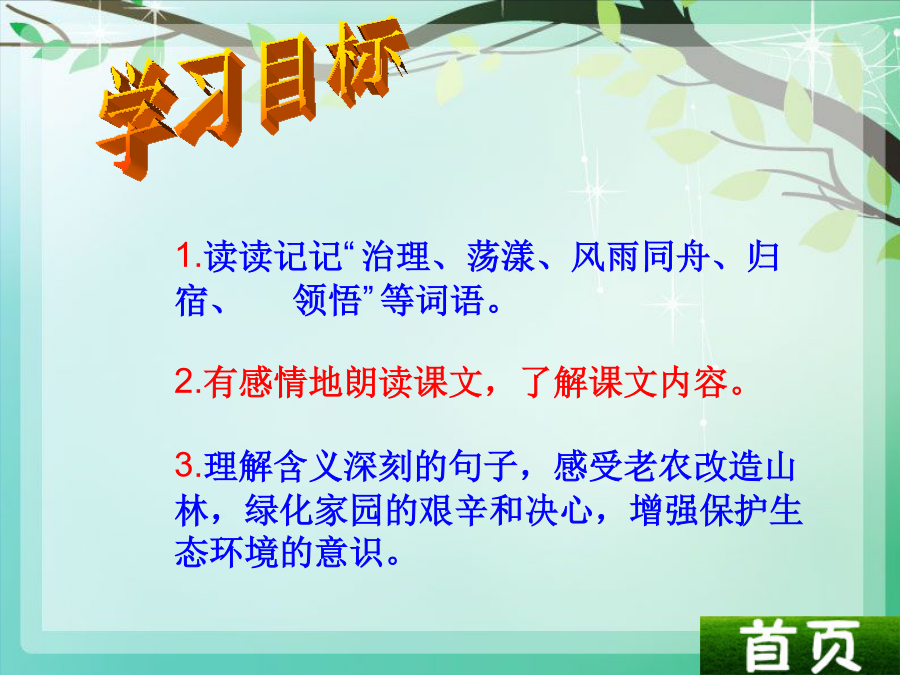 学习目标

1.读读记记“治理、荡漾、风雨同舟、归宿、 领悟”等词语。

2.有感情地朗读课文，了解课文内容。

3.理解含义深刻的句子，感受老农改造山林，绿化家园的艰辛和决心，增强保护生态环境的意识。

首页